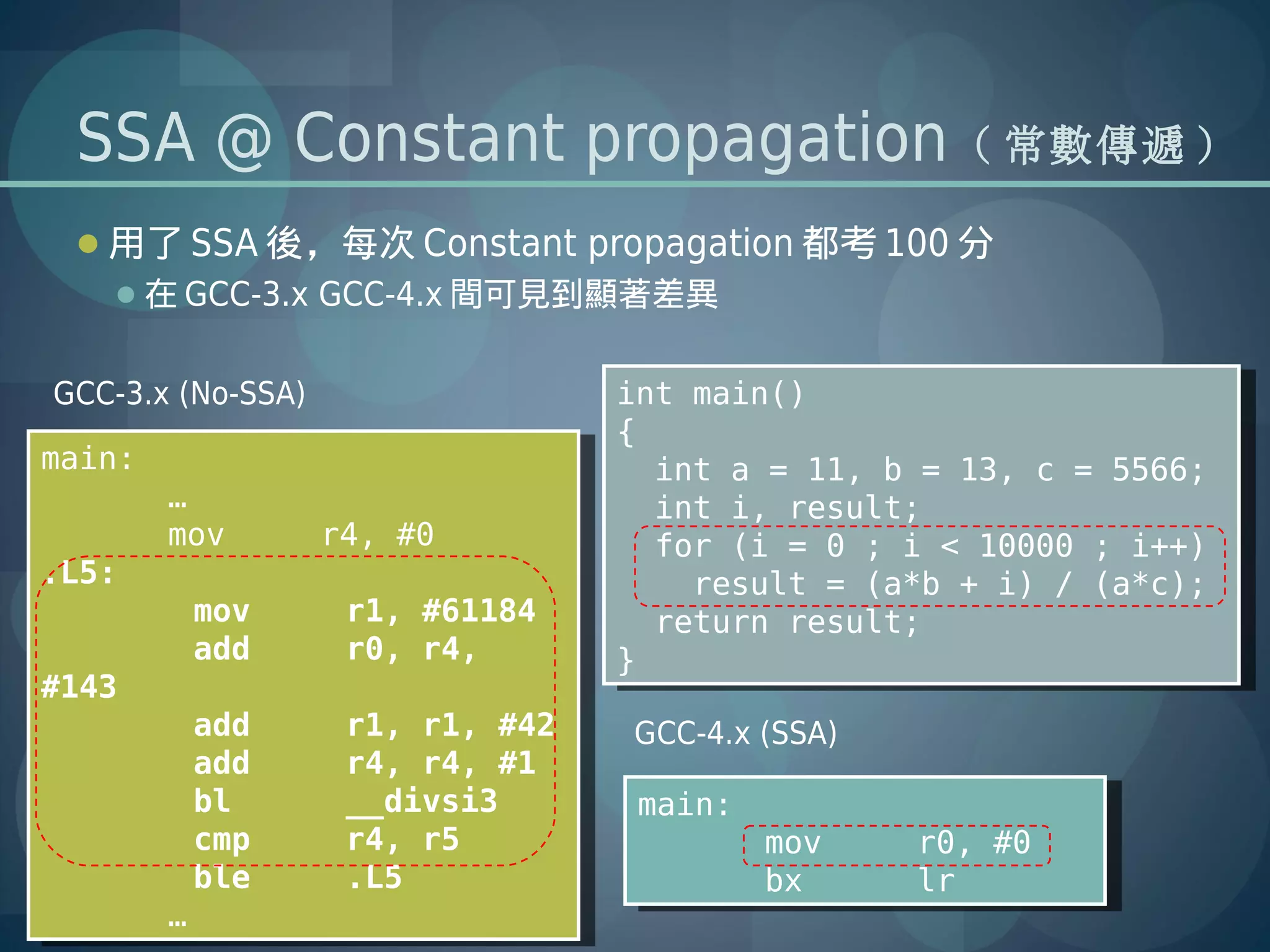 SSA @ Constant propagation（常數傳遞）

用了 SSA 後，每次 Constant propagation 都考 100 分

在 GCC-3.x GCC-4.x 間可見到顯著差異

GCC-3.x (No-SSA)

main:
…
mov r4, #0
.L5:
mov r1, #61184
add r0, r4, #143
add r1, r1, #42
add r4, r4, #1
bl __divsi3
cmp r4, r5
ble .L5
…

int main()
{
int a = 11, b = 13, c = 5566;
int i, result;
for (i = 0 ; i < 10000 ; i++)
result = (a*b + i) / (a*c);
return result;
}

GCC-4.x (SSA)

main:
mov r0, #0
bx lr